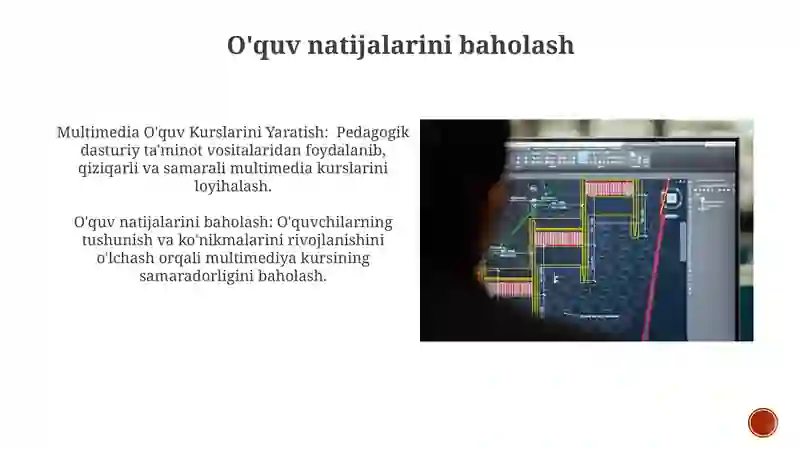 O'quv natijalarini baholash

Multimedia O'quv Kurslarini Yaratish: Pedagogik dasturiy ta'minot vositalaridan foydalanib, qiziqarli va samarali multimedia kurslarini loyihalash.

O'quv natijalarini baholash: O'quvchilarning tushunish va ko'nikmalarini rivojlanishini o'lchash orqali multimediya kursining samaradorligini baholash.